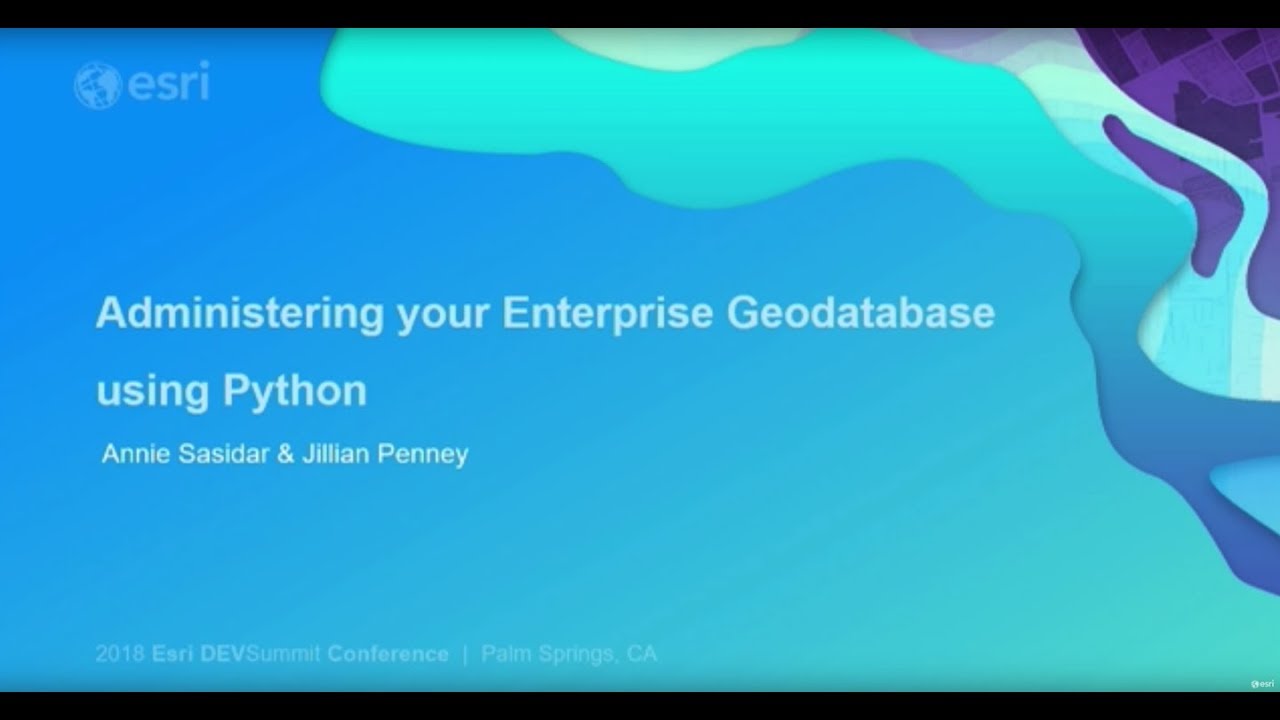 esri

Administering your Enterprise Geodatabase using Python

Annie Sasidar & Jillian Penney

2018 Esri DEVSummit Conference | Palm Springs, CA

esri